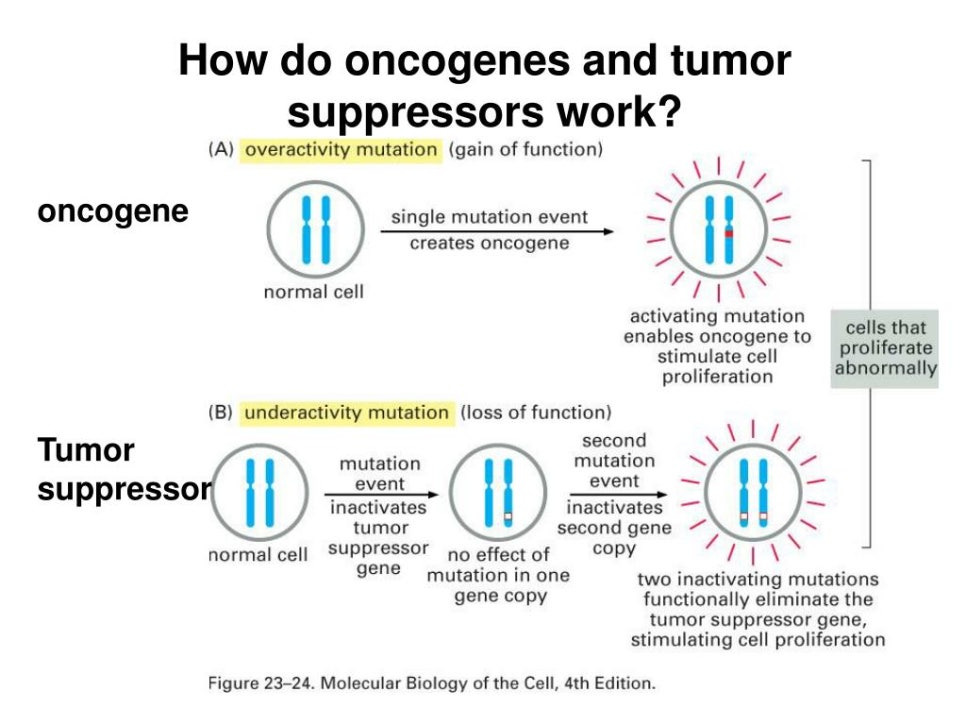 How do oncogenes and tumor suppressors work?

(A) overactivity mutation (gain of function)

oncogene

normal cell

single mutation event creates oncogene

activating mutation enables oncogene to stimulate cell proliferation

cells that proliferate abnormally

(B) underactivity mutation (loss of function)

Tumor suppressor

normal cell

mutation event inactivates tumor suppressor gene

no effect of mutation in one gene copy

second mutation event inactivates second gene copy

two inactivating mutations functionally eliminate the tumor suppressor gene, stimulating cell proliferation

Figure 23–24. Molecular Biology of the Cell, 4th Edition.